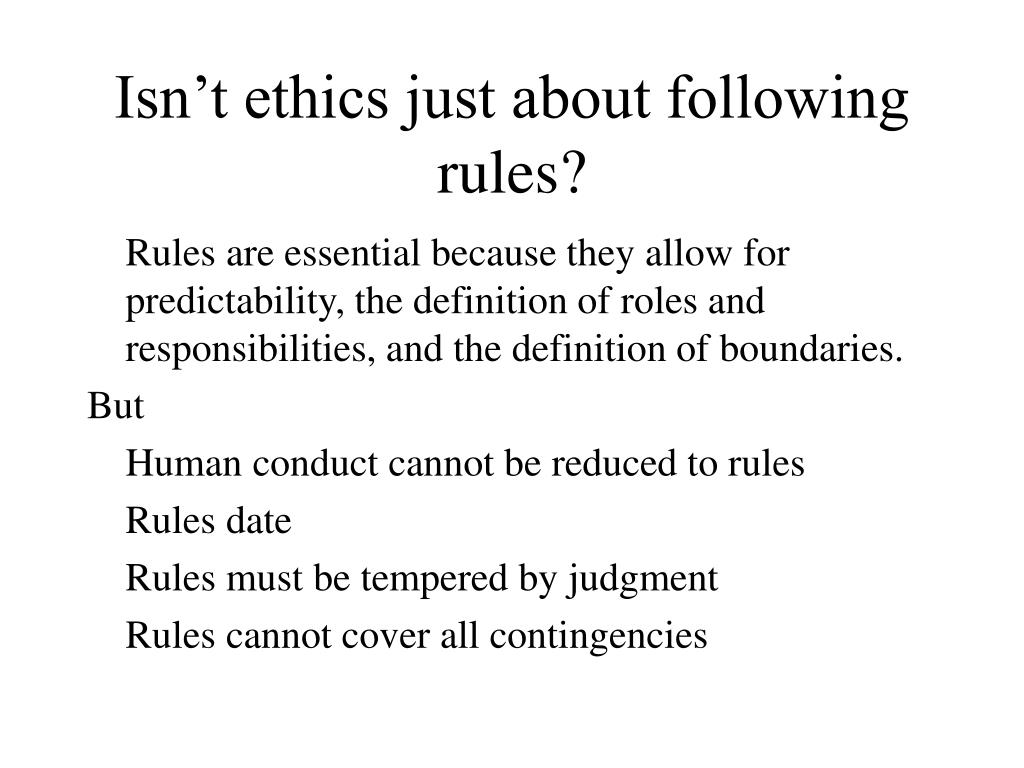 Isn’t ethics just about following rules?

Rules are essential because they allow for predictability, the definition of roles and responsibilities, and the definition of boundaries.

But

Human conduct cannot be reduced to rules

Rules date

Rules must be tempered by judgment

Rules cannot cover all contingencies